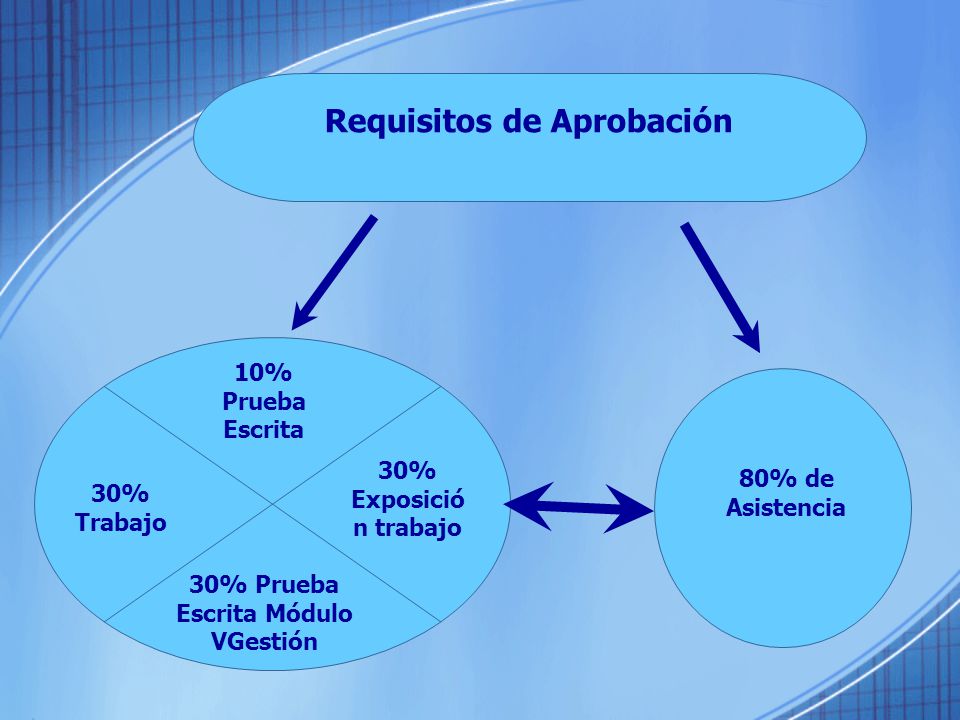 Requisitos de Aprobación

10% Prueba Escrita

30% Trabajo

30% Exposició n trabajo

30% Prueba Escrita Módulo VGestión

80% de Asistencia